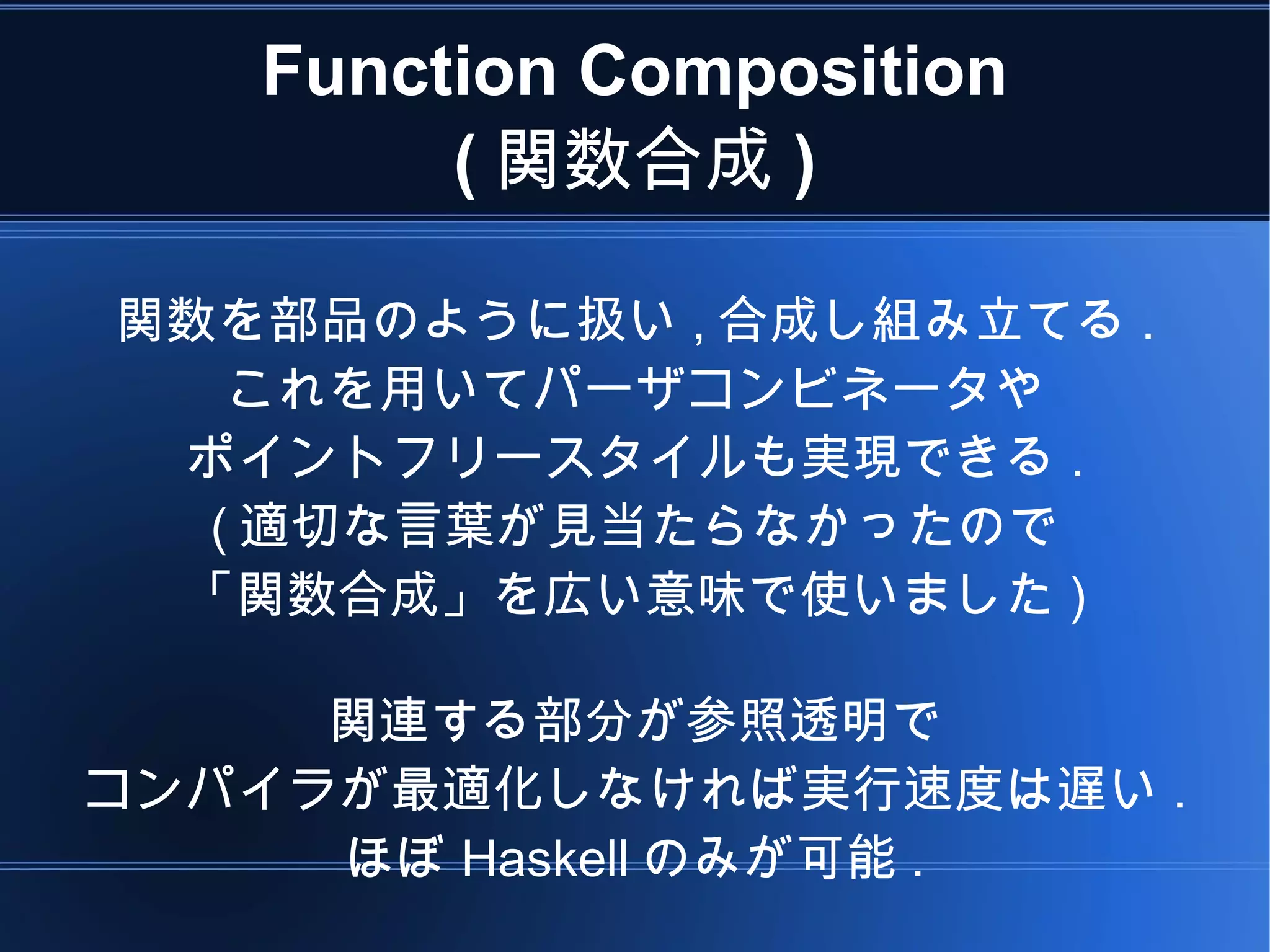 Function Composition
( 関数合成 )

関数を部品のように扱い , 合成し組み立てる .
これを用いてパーザコンビネータや
ポイントフリースタイルも実現できる .
( 適切な言葉が見当たらなかったので
「関数合成」を広い意味で使いました )

関連する部分が参照透明で
コンパイラが最適化しなければ実行速度は遅い .
ほぼ Haskell のみが可能 .